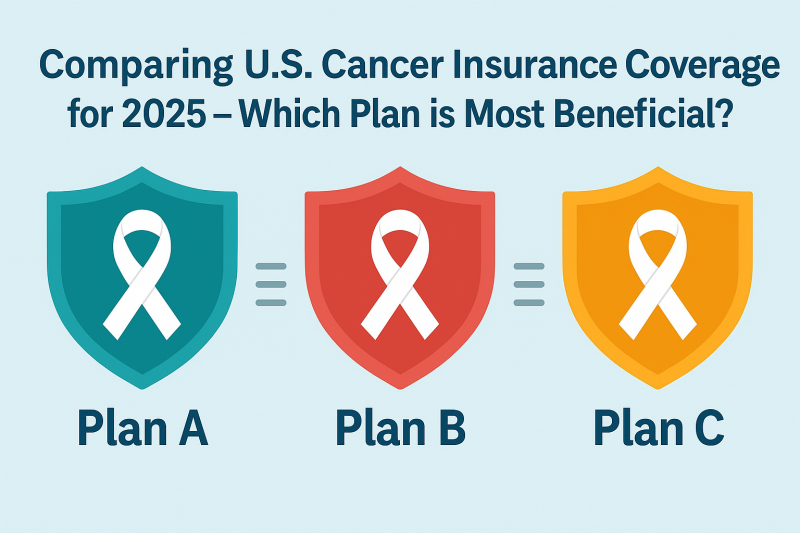 Comparing U.S. Cancer Insurance Coverage for 2025 – Which Plan is Most Beneficial?

Plan A

Plan B

Plan C